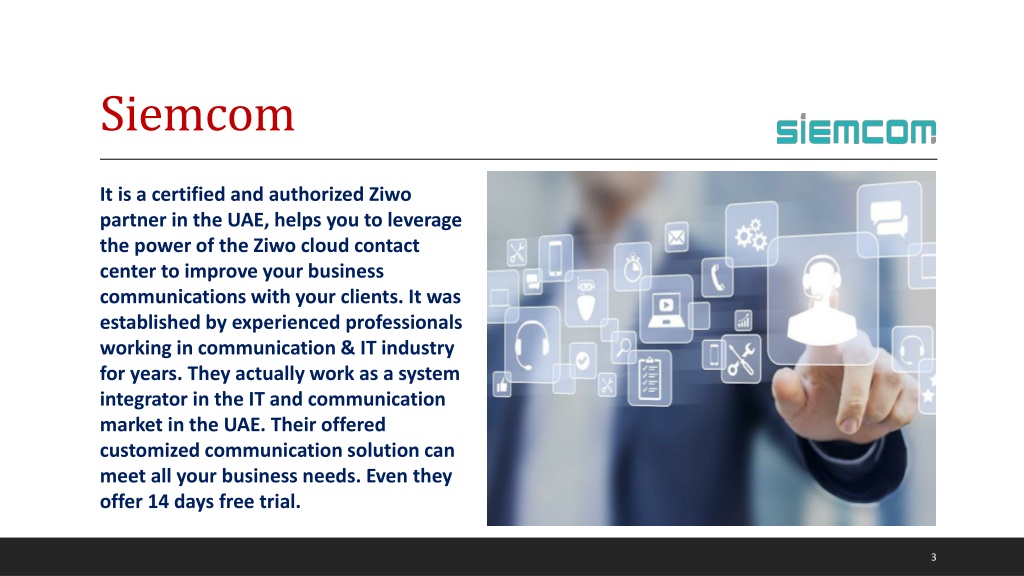 Siemcom

siemcom

It is a certified and authorized Ziwo partner in the UAE, helps you to leverage the power of the Ziwo cloud contact center to improve your business communications with your clients. It was established by experienced professionals working in communication & IT industry for years. They actually work as a system integrator in the IT and communication market in the UAE. Their offered customized communication solution can meet all your business needs. Even they offer 14 days free trial.

3